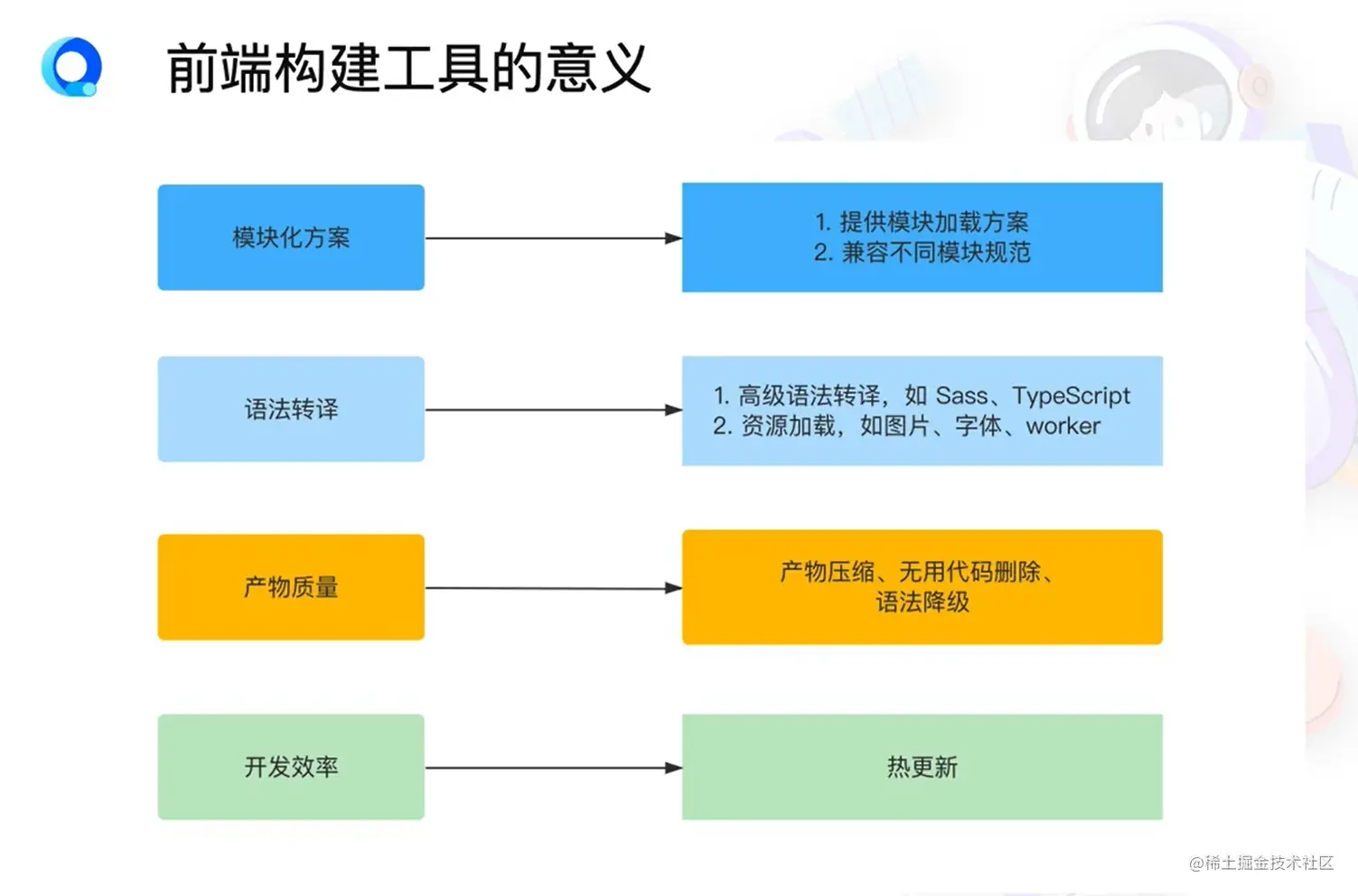 前端构建工具的意义

模块化方案

1. 提供模块加载方案
2. 兼容不同模块规范

语法转译

1. 高级语法转译，如 Sass、TypeScript
2. 资源加载，如图片、字体、worker

产物质量

产物压缩、无用代码删除、语法降级

开发效率

热更新

@稀土掘金技术社区